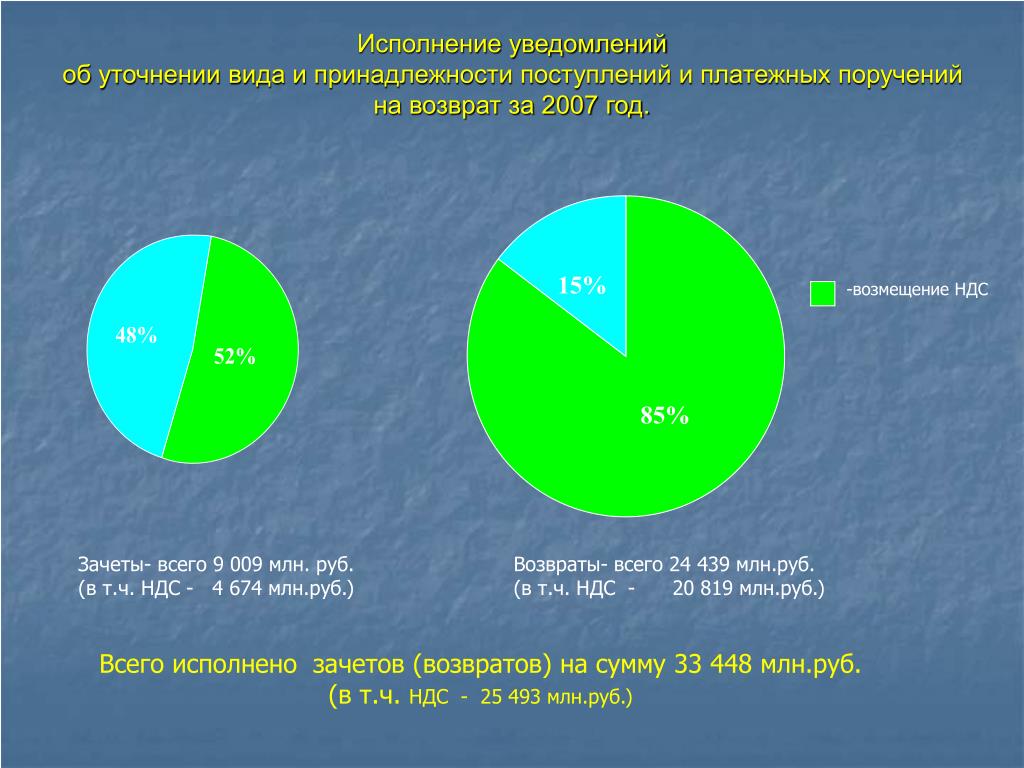 Исполнение уведомлений
об уточнении вида и принадлежности поступлений и платежных поручений
на возврат за 2007 год.

48%

52%

15%

85%

-возмещение НДС

Зачеты- всего 9 009 млн. руб.
(в т.ч. НДС - 4 674 млн.руб.)

Возвраты- всего 24 439 млн.руб.
(в т.ч. НДС - 20 819 млн.руб.)

Всего исполнено зачетов (возвратов) на сумму 33 448 млн.руб.
(в т.ч. НДС - 25 493 млн.руб.)